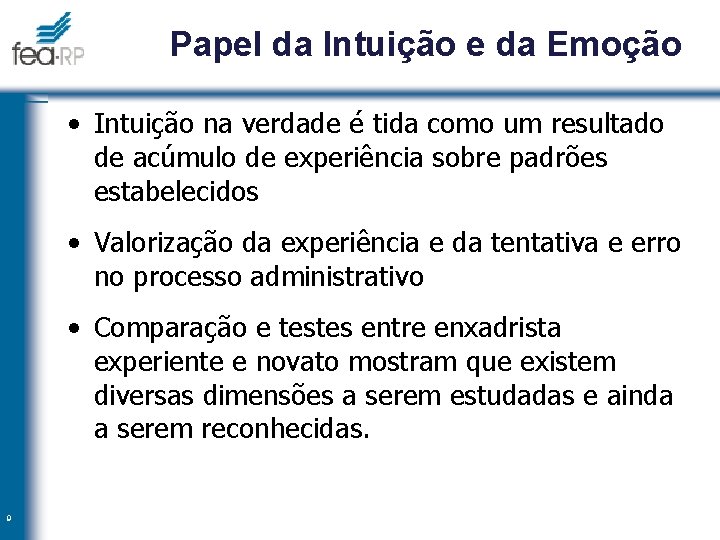 fea-RP

Papel da Intuição e da Emoção

• Intuição na verdade é tida como um resultado de acúmulo de experiência sobre padrões estabelecidos

• Valorização da experiência e da tentativa e erro no processo administrativo

• Comparação e testes entre enxadrista experiente e novato mostram que existem diversas dimensões a serem estudadas e ainda a serem reconhecidas.

9